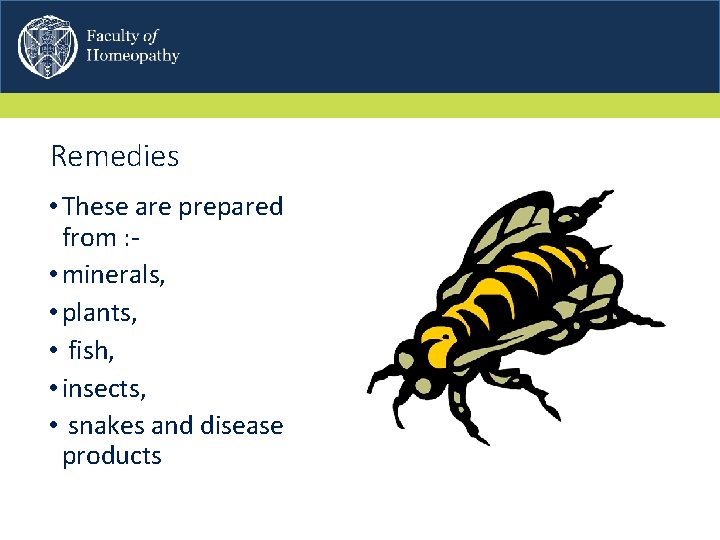 Faculty of
Homeopathy

Remedies

• These are prepared from :-
• minerals,
• plants,
• fish,
• insects,
• snakes and disease products